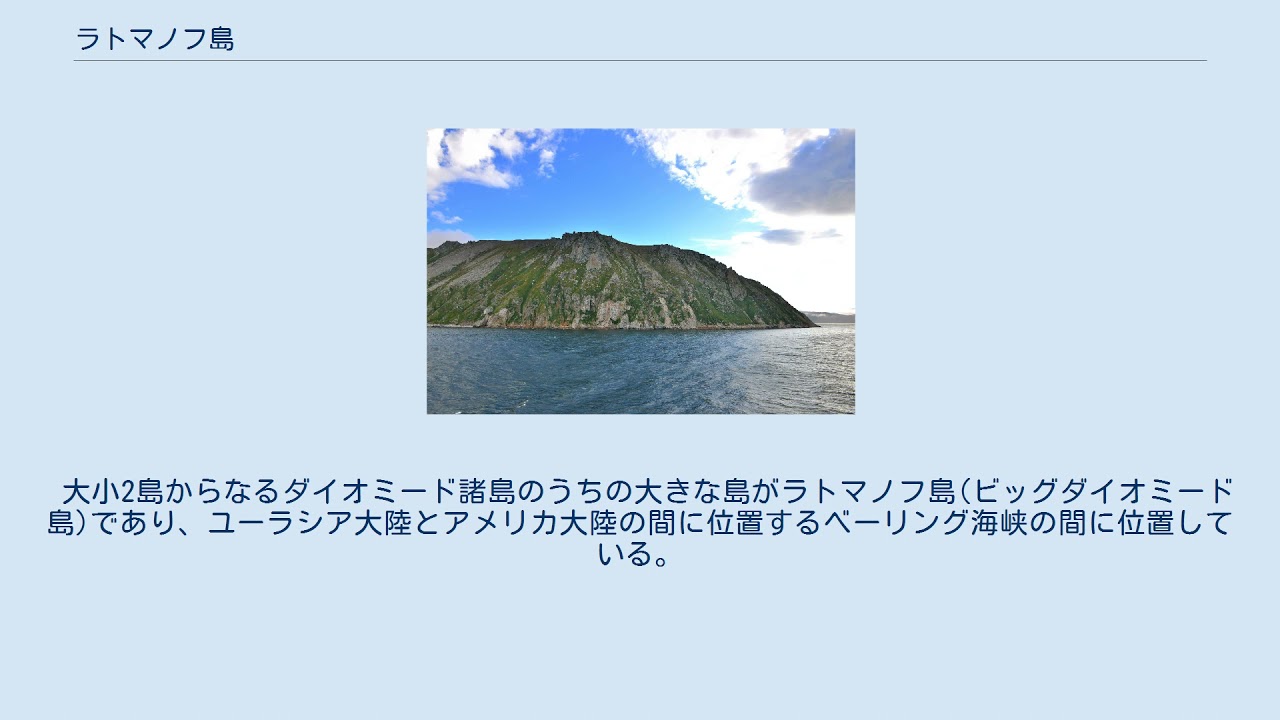 ラトマノフ島

大小2島からなるダイオミード諸島のうちの大きな島がラトマノフ島(ビッグダイオミード島)であり、ユーラシア大陸とアメリカ大陸の間に位置するベーリング海峡の間に位置している。